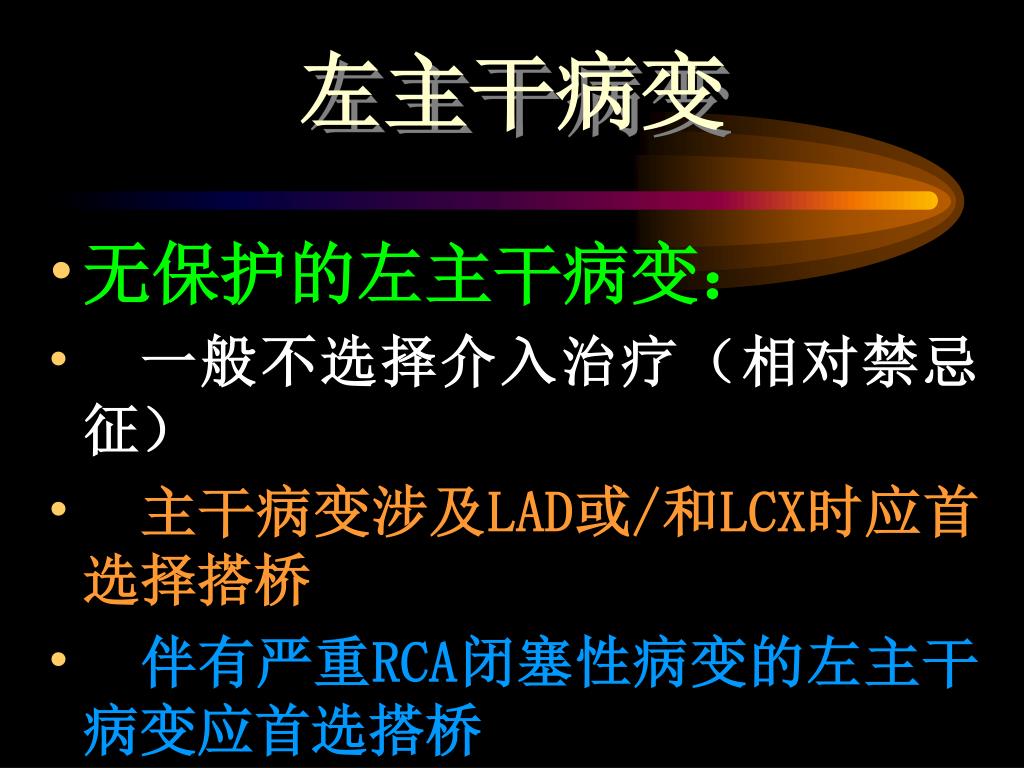 左主干病变

• 无保护的左主干病变：

• 一般不选择介入治疗（相对禁忌征）

• 主干病变涉及LAD或/和LCX时应首选择搭桥

• 伴有严重RCA闭塞性病变的左主干病变应首选搭桥